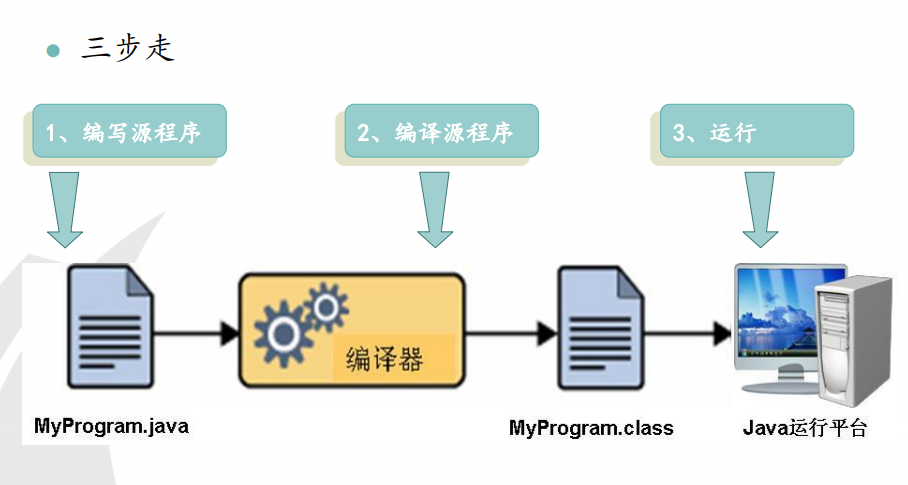 三步走

1、编写源程序

2、编译源程序

3、运行

编译器

MyProgram.java

MyProgram.class

Java运行平台